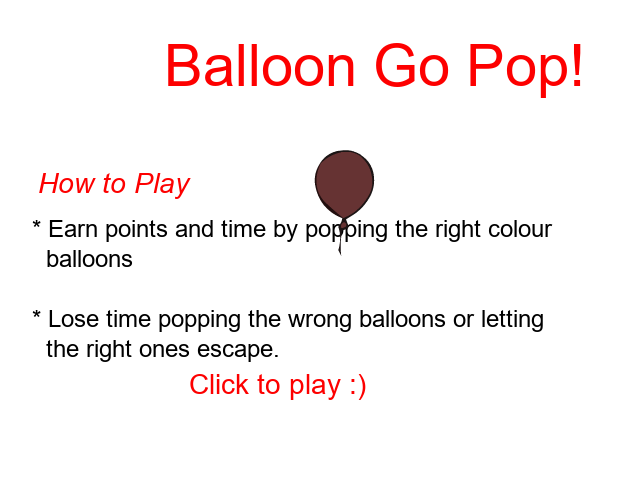 Balloon Go Pop!

How to Play

* Earn points and time by popping the right colour balloons

* Lose time popping the wrong balloons or letting the right ones escape.

Click to play :)